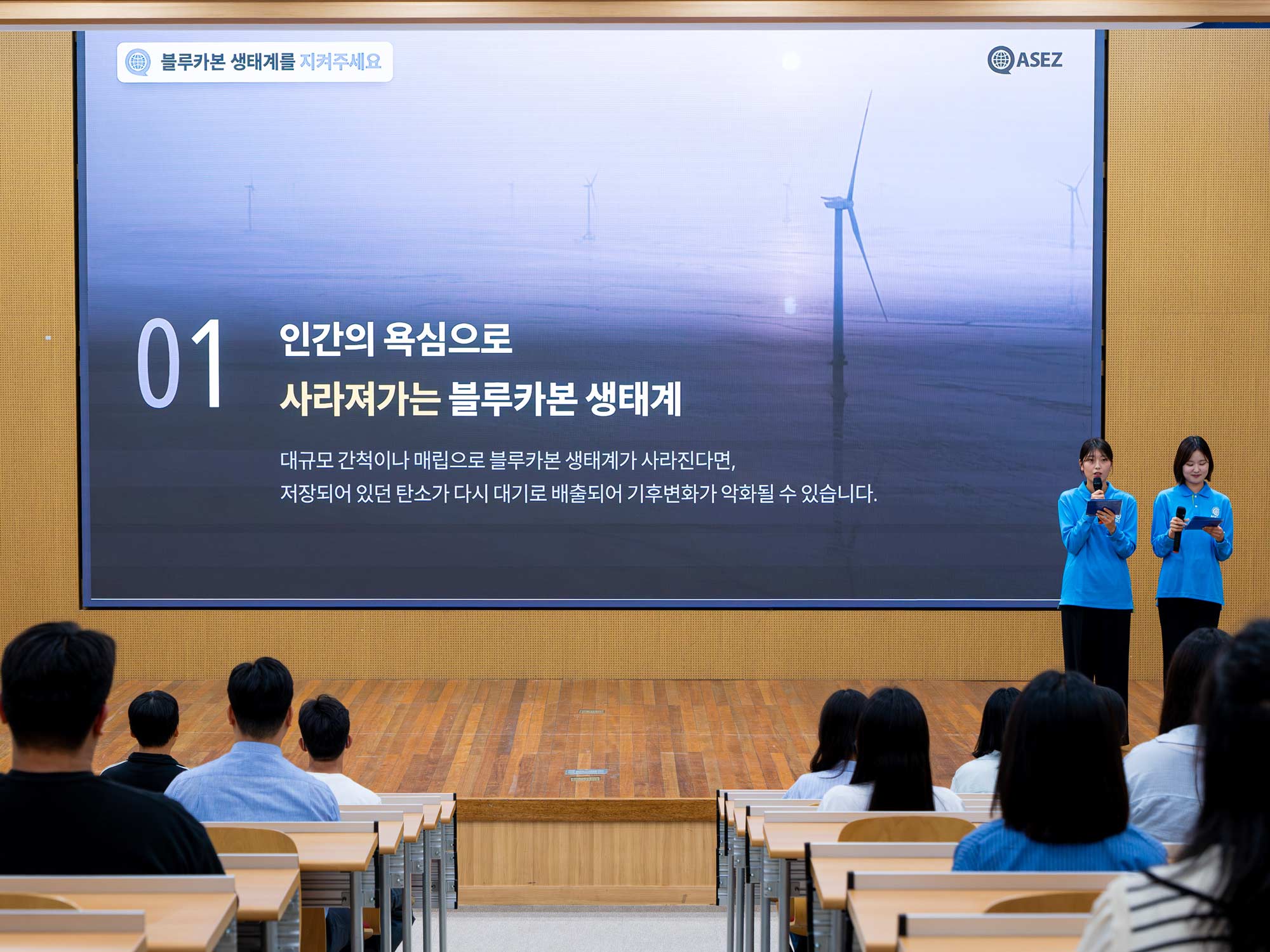 블루카본 생태계를 지켜주세요

ASEZ

01

인간의 욕심으로
사라져가는 블루카본 생태계

대규모 간척이나 매립으로 블루카본 생태계가 사라진다면,
저장되어 있던 탄소가 다시 대기로 배출되어 기후변화가 악화될 수 있습니다.